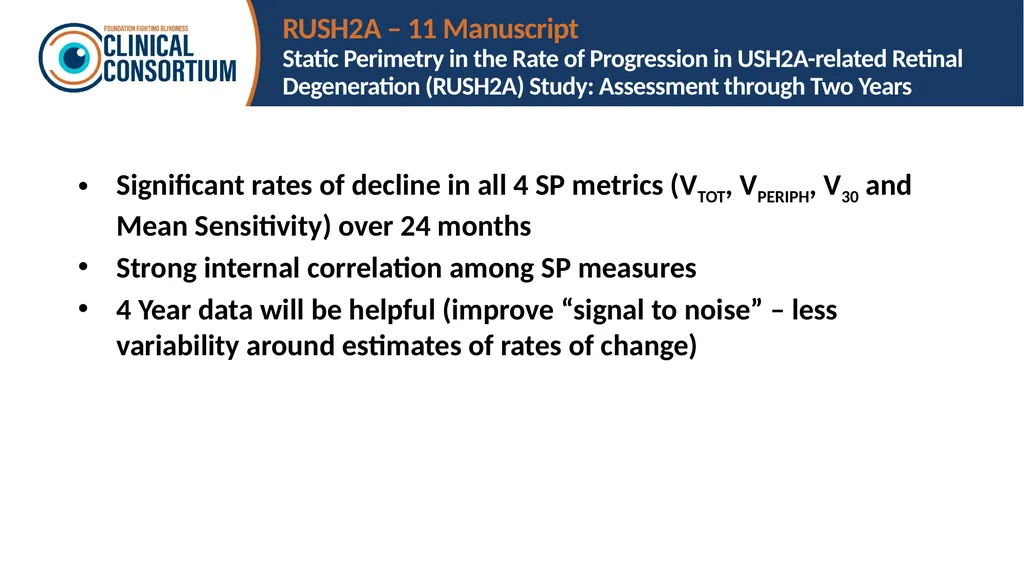 FOUNDATION FIGHTING BLINDNESS
CLINICAL CONSORTIUM

RUSH2A – 11 Manuscript
Static Perimetry in the Rate of Progression in USH2A-related Retinal Degeneration (RUSH2A) Study: Assessment through Two Years

• Significant rates of decline in all 4 SP metrics ($V_{TOT}$, $V_{PERIPH}$, $V_{30}$ and Mean Sensitivity) over 24 months
• Strong internal correlation among SP measures
• 4 Year data will be helpful (improve “signal to noise” – less variability around estimates of rates of change)